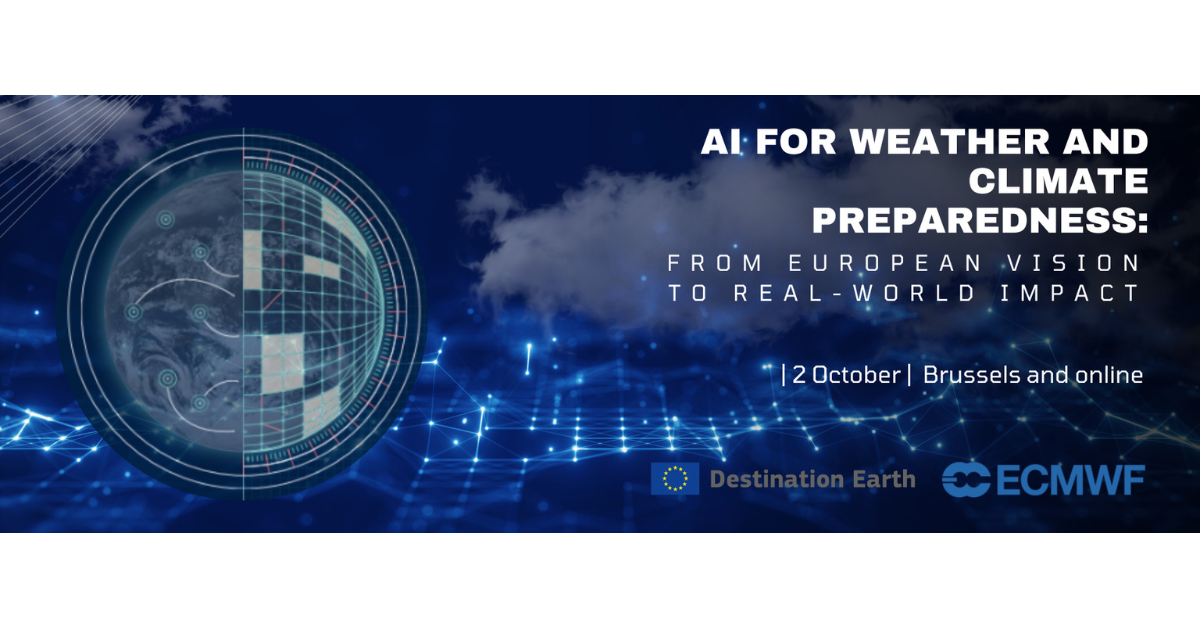 AI FOR WEATHER AND CLIMATE PREPAREDNESS:

FROM EUROPEAN VISION TO REAL-WORLD IMPACT

| 2 October | Brussels and online

Destination Earth

ECMWF